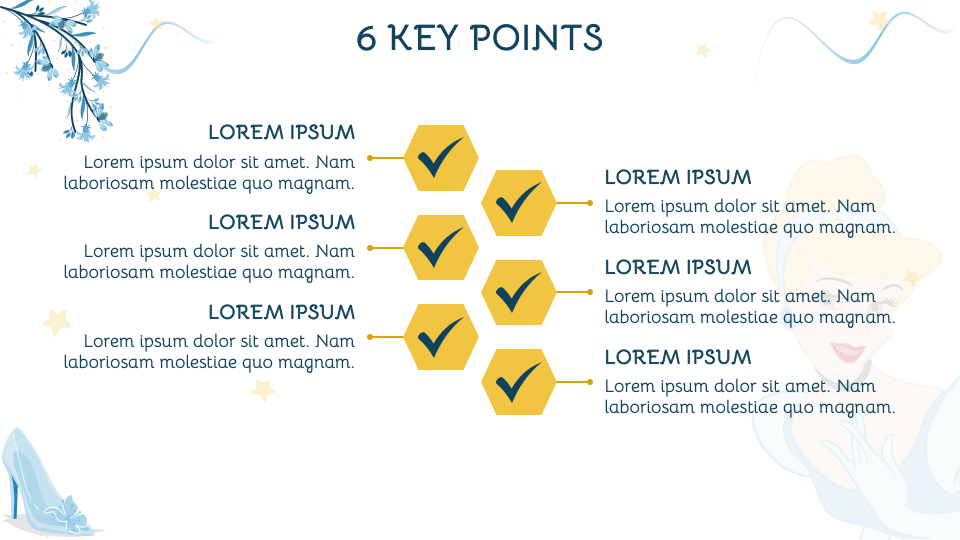 6 KEY POINTS

LOREM IPSUM
Lorem ipsum dolor sit amet. Nam laboriosam molestiae quo magnam.

LOREM IPSUM
Lorem ipsum dolor sit amet. Nam laboriosam molestiae quo magnam.

LOREM IPSUM
Lorem ipsum dolor sit amet. Nam laboriosam molestiae quo magnam.

LOREM IPSUM
Lorem ipsum dolor sit amet. Nam laboriosam molestiae quo magnam.

LOREM IPSUM
Lorem ipsum dolor sit amet. Nam laboriosam molestiae quo magnam.

LOREM IPSUM
Lorem ipsum dolor sit amet. Nam laboriosam molestiae quo magnam.